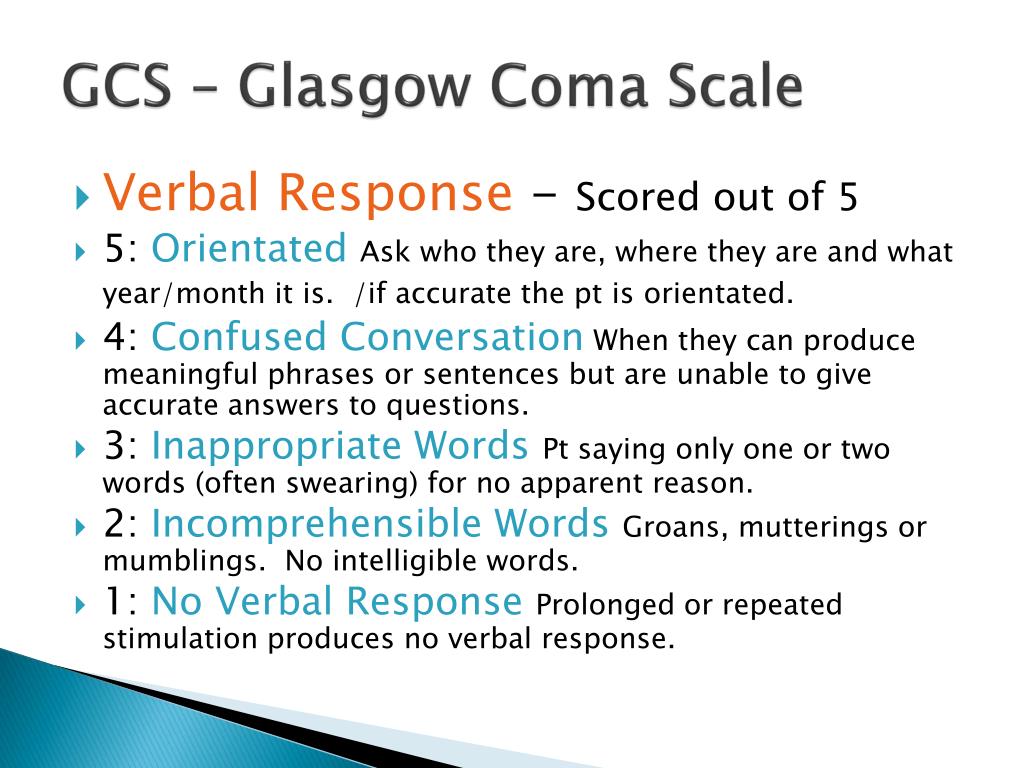 GCS – Glasgow Coma Scale

Verbal Response – Scored out of 5

5: Orientated Ask who they are, where they are and what year/month it is. /if accurate the pt is orientated.

4: Confused Conversation When they can produce meaningful phrases or sentences but are unable to give accurate answers to questions.

3: Inappropriate Words Pt saying only one or two words (often swearing) for no apparent reason.

2: Incomprehensible Words Groans, mutterings or mumblings. No intelligible words.

1: No Verbal Response Prolonged or repeated stimulation produces no verbal response.